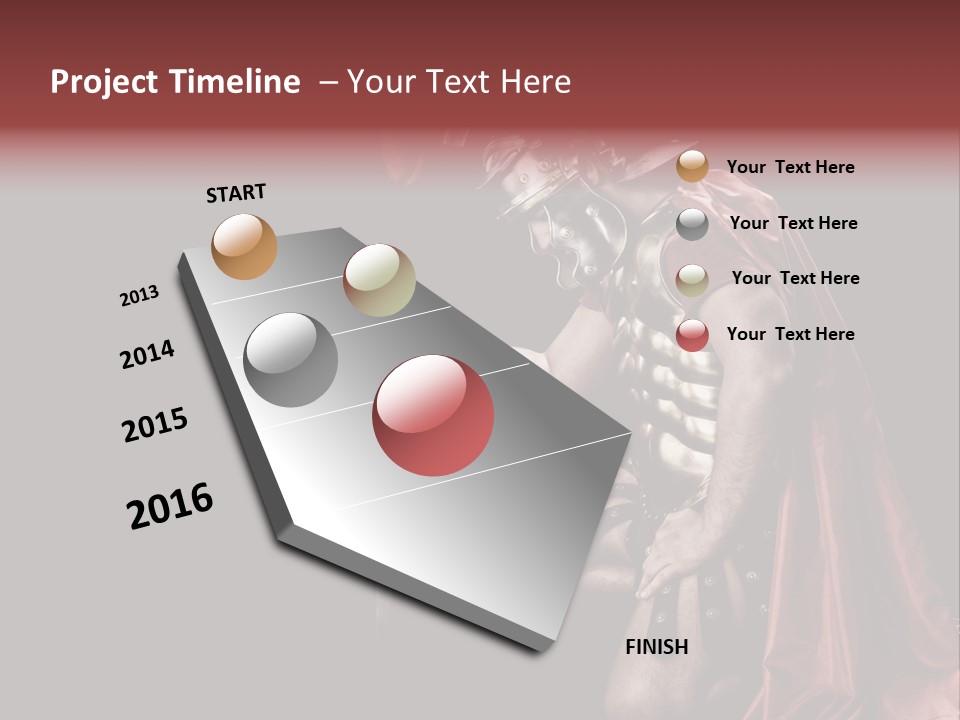 Project Timeline – Your Text Here

START

2013

2014

2015

2016

FINISH

Your Text Here

Your Text Here

Your Text Here

Your Text Here